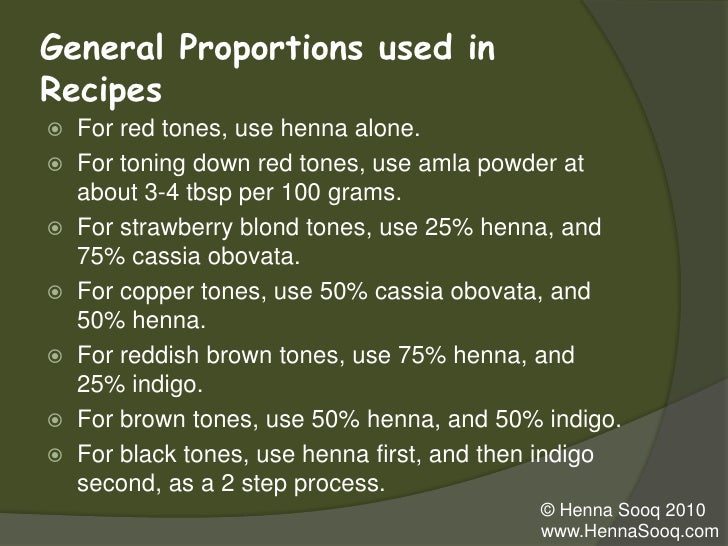 General Proportions used in Recipes

For red tones, use henna alone.

For toning down red tones, use amla powder at about 3-4 tbsp per 100 grams.

For strawberry blond tones, use 25% henna, and 75% cassia obovata.

For copper tones, use 50% cassia obovata, and 50% henna.

For reddish brown tones, use 75% henna, and 25% indigo.

For brown tones, use 50% henna, and 50% indigo.

For black tones, use henna first, and then indigo second, as a 2 step process.

© Henna Sooq 2010
www.HennaSooq.com